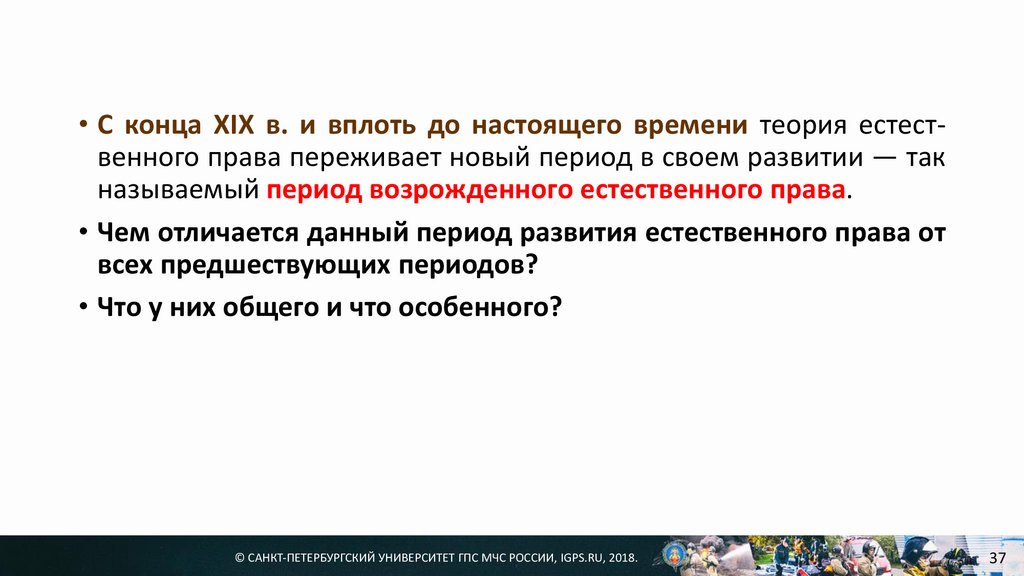 • С конца XIX в. и вплоть до настоящего времени теория естественного права переживает новый период в своем развитии — так называемый период возрожденного естественного права.

• Чем отличается данный период развития естественного права от всех предшествующих периодов?

• Что у них общего и что особенного?

© САНКТ-ПЕТЕРБУРГСКИЙ УНИВЕРСИТЕТ ГПС МЧС РОССИИ, IGPS.RU, 2018.

37